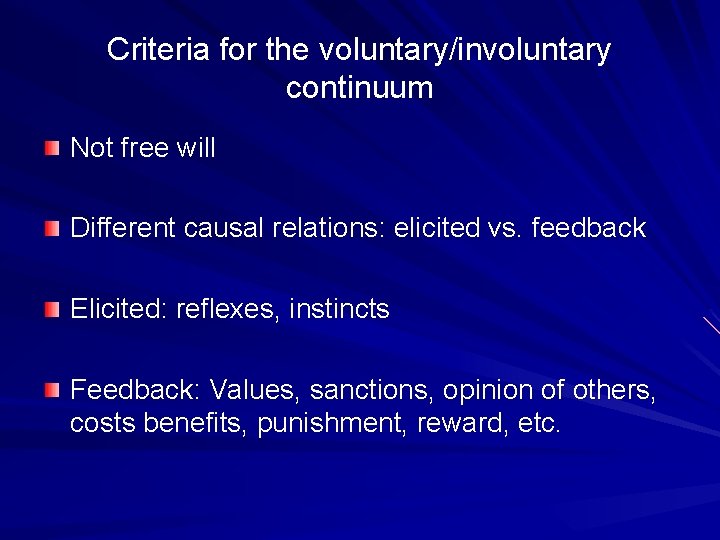 Criteria for the voluntary/involuntary continuum

Not free will

Different causal relations: elicited vs. feedback

Elicited: reflexes, instincts

Feedback: Values, sanctions, opinion of others, costs benefits, punishment, reward, etc.